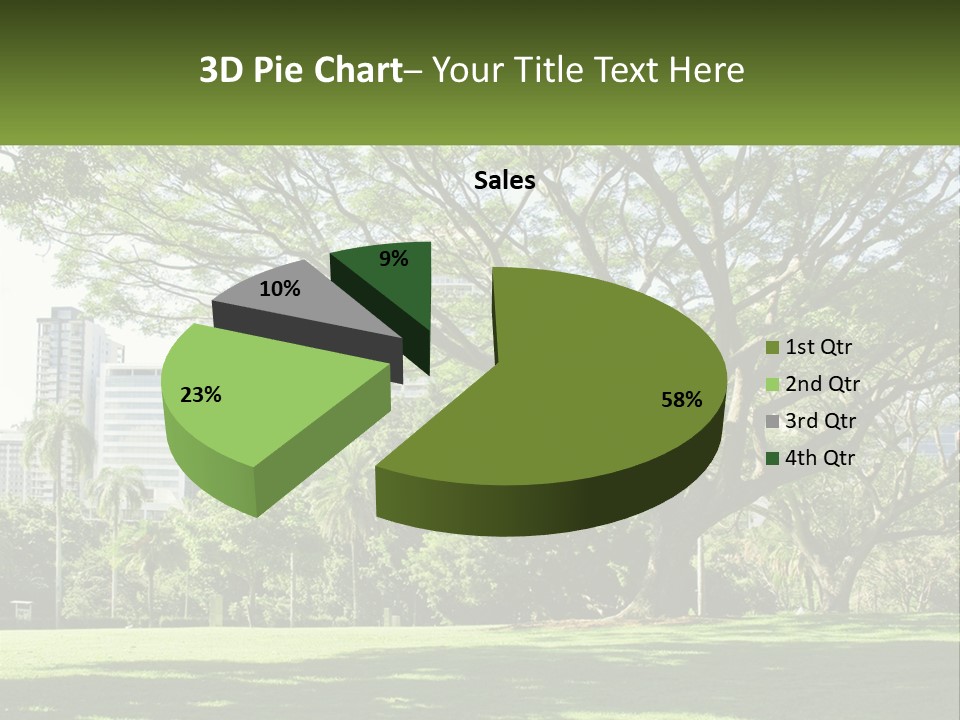 3D Pie Chart– Your Title Text Here

Sales

9%

10%

23%

58%

1st Qtr
2nd Qtr
3rd Qtr
4th Qtr